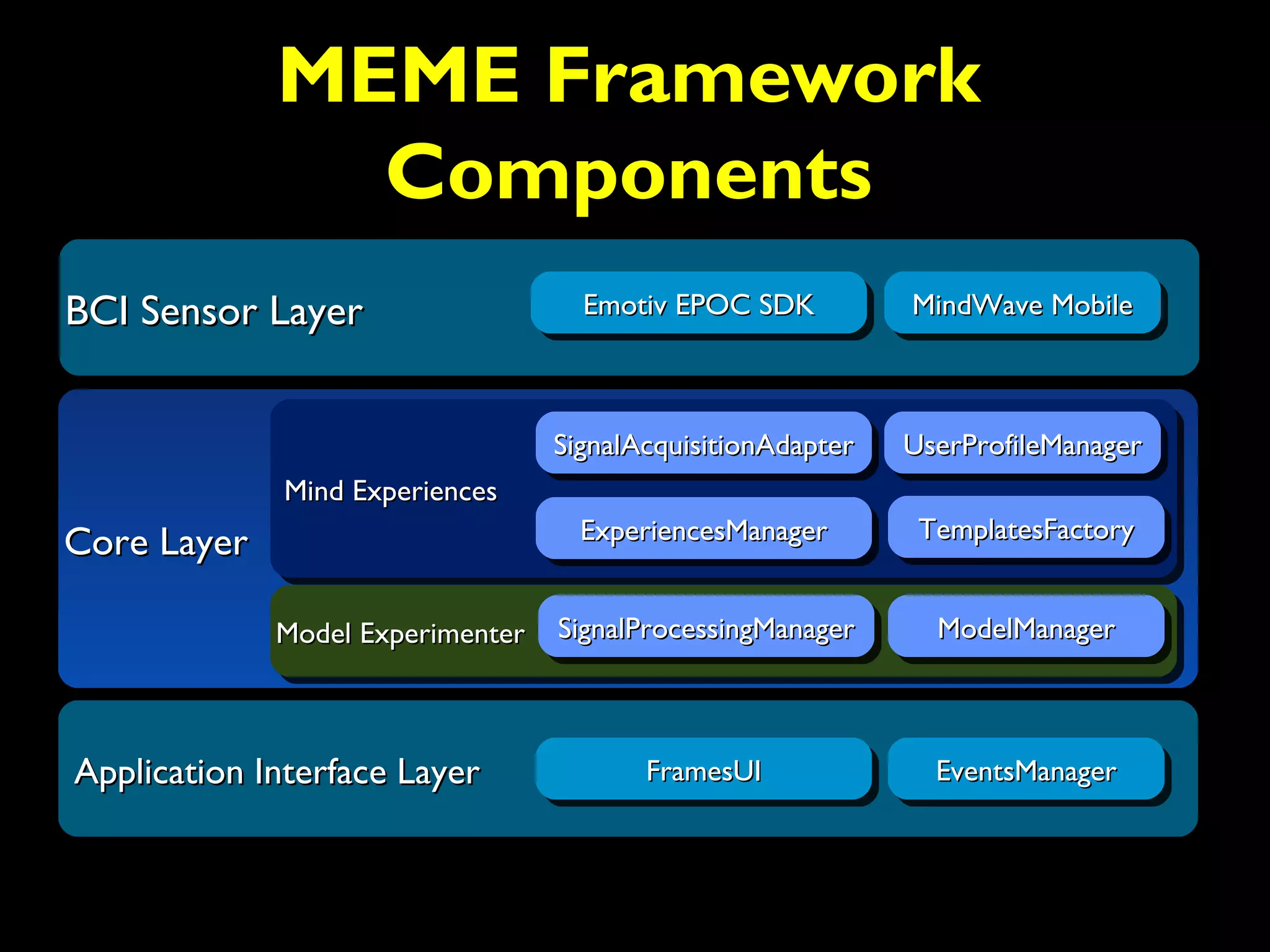 MEME Framework Components

BCI Sensor Layer

Emotiv EPOC SDK

MindWave Mobile

Core Layer

Mind Experiences

SignalAcquisitionAdapter

UserProfileManager

ExperiencesManager

TemplatesFactory

Model Experimenter

SignalProcessingManager

ModelManager

Application Interface Layer

FramesUI

EventsManager